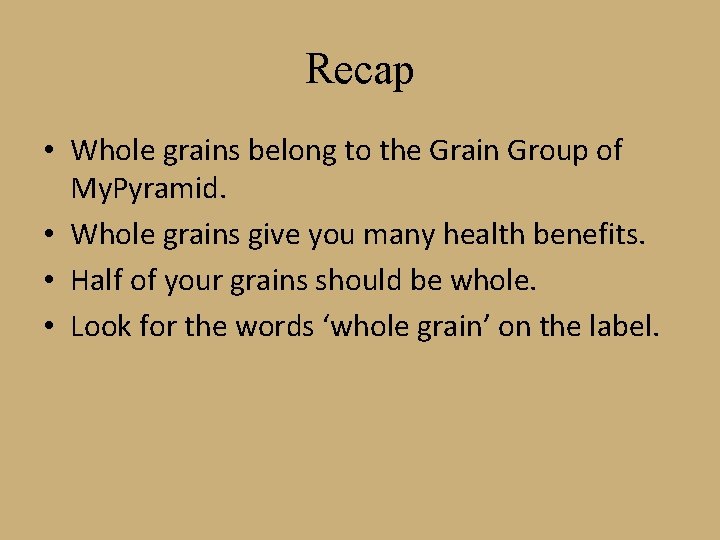 Recap

• Whole grains belong to the Grain Group of MyPyramid.
• Whole grains give you many health benefits.
• Half of your grains should be whole.
• Look for the words ‘whole grain’ on the label.